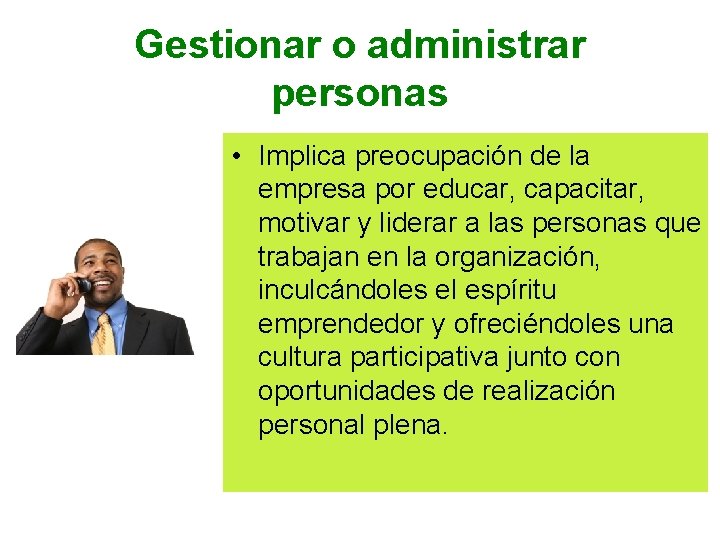 Gestionar o administrar personas

• Implica preocupación de la empresa por educar, capacitar, motivar y liderar a las personas que trabajan en la organización, inculcándoles el espíritu emprendedor y ofreciéndoles una cultura participativa junto con oportunidades de realización personal plena.